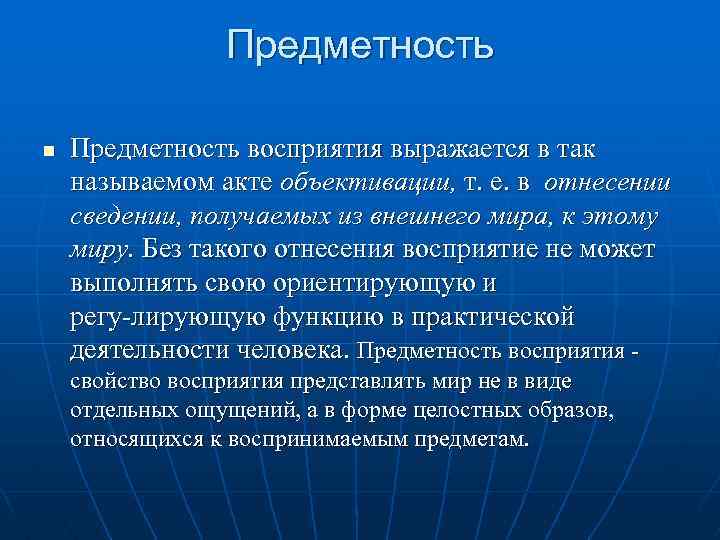 Предметность

Предметность восприятия выражается в так называемом акте объективации, т. е. в отнесении сведении, получаемых из внешнего мира, к этому миру. Без такого отнесения восприятие не может выполнять свою ориентирующую и регу-лирующую функцию в практической деятельности человека. Предметность восприятия - свойство восприятия представлять мир не в виде отдельных ощущений, а в форме целостных образов, относящихся к воспринимаемым предметам.